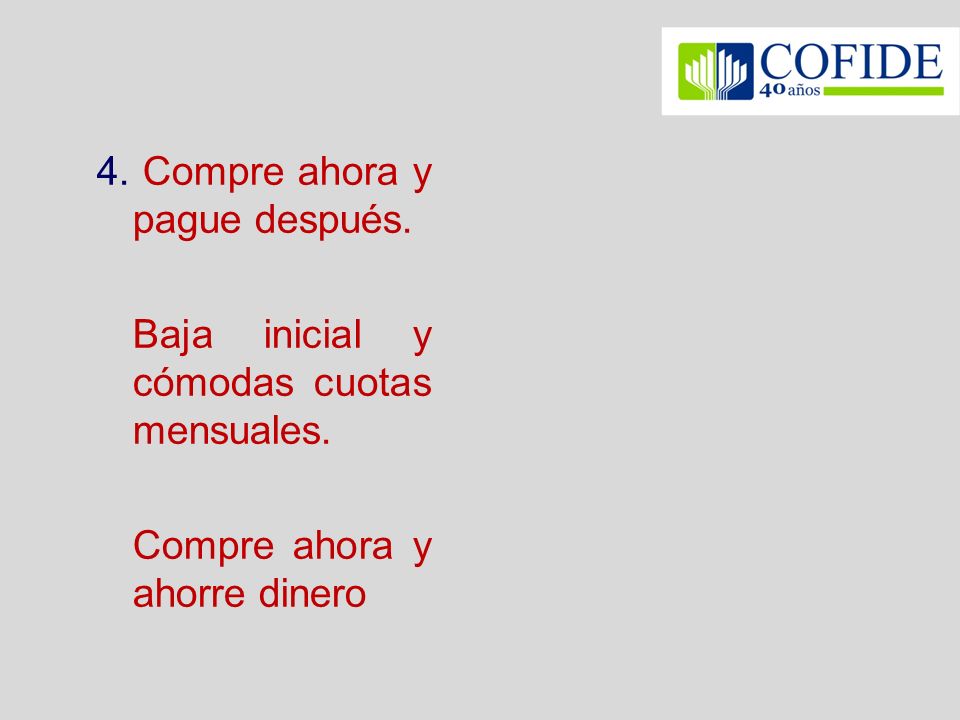 COFIDE
40 años

4. Compre ahora y pague después.

Baja inicial y cómodas cuotas mensuales.

Compre ahora y ahorre dinero